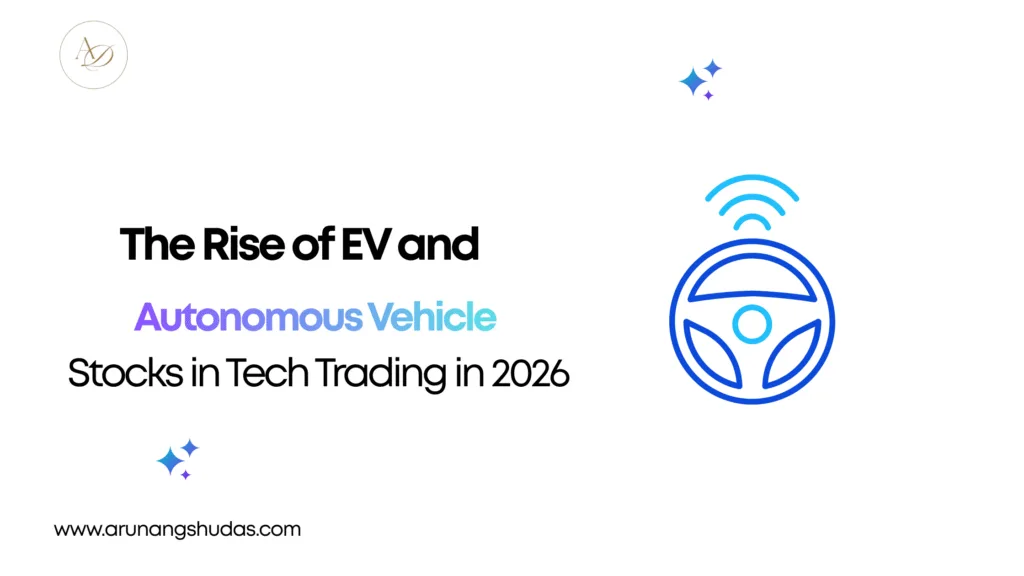 AD

The Rise of EV and

Autonomous Vehicle

Stocks in Tech Trading in 2026

www.arunangshudas.com